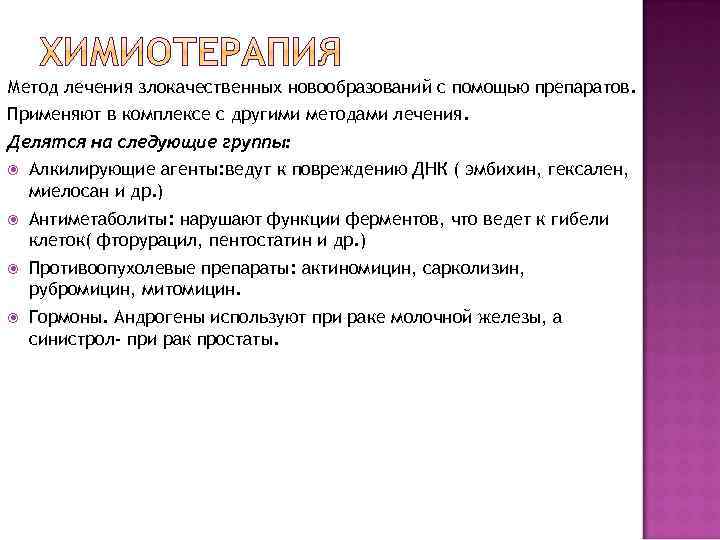 ХИМИОТЕРАПИЯ

Метод лечения злокачественных новообразований с помощью препаратов.

Применяют в комплексе с другими методами лечения.

Делятся на следующие группы:

Алкилирующие агенты:ведут к повреждению ДНК ( эмбихин, гексален, миелосан и др.)

Антиметаболиты: нарушают функции ферментов, что ведет к гибели клеток( фторурацил, пентостатин и др.)

Противоопухолевые препараты: актиномицин, сарколизин, рубромицин, митомицин.

Гормоны. Андрогены используют при раке молочной железы, а синистрол- при рак простаты.